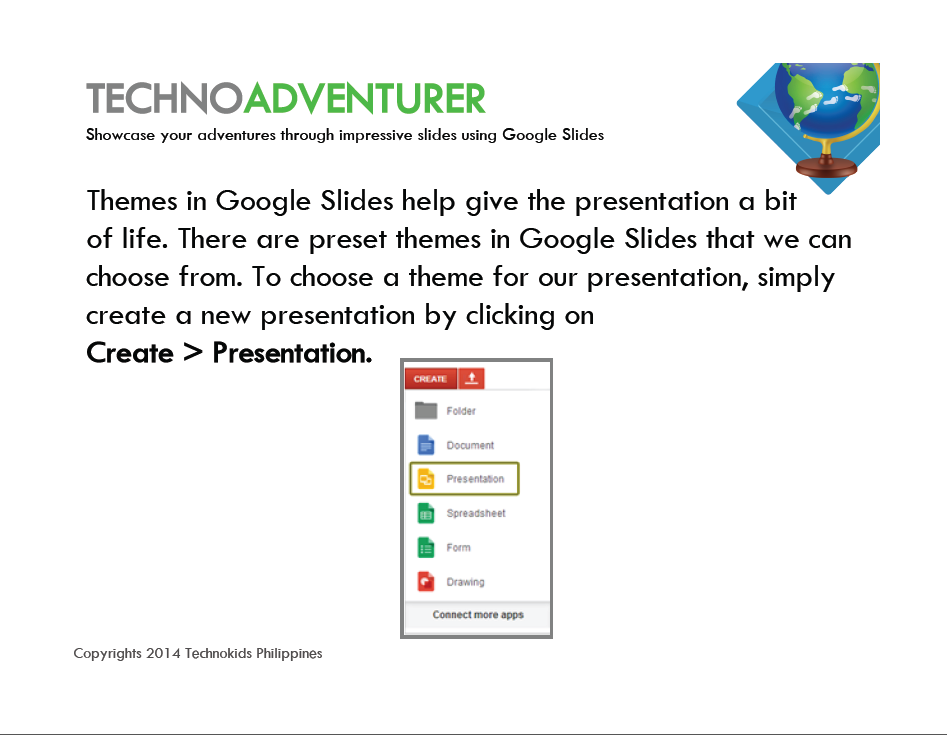 TECHNOADVENTURER
Showcase your adventures through impressive slides using Google Slides

Themes in Google Slides help give the presentation a bit of life. There are preset themes in Google Slides that we can choose from. To choose a theme for our presentation, simply create a new presentation by clicking on
Create > Presentation.

CREATE
Folder
Document
Presentation
Spreadsheet
Form
Drawing
Connect more apps

Copyrights 2014 Technokids Philippines